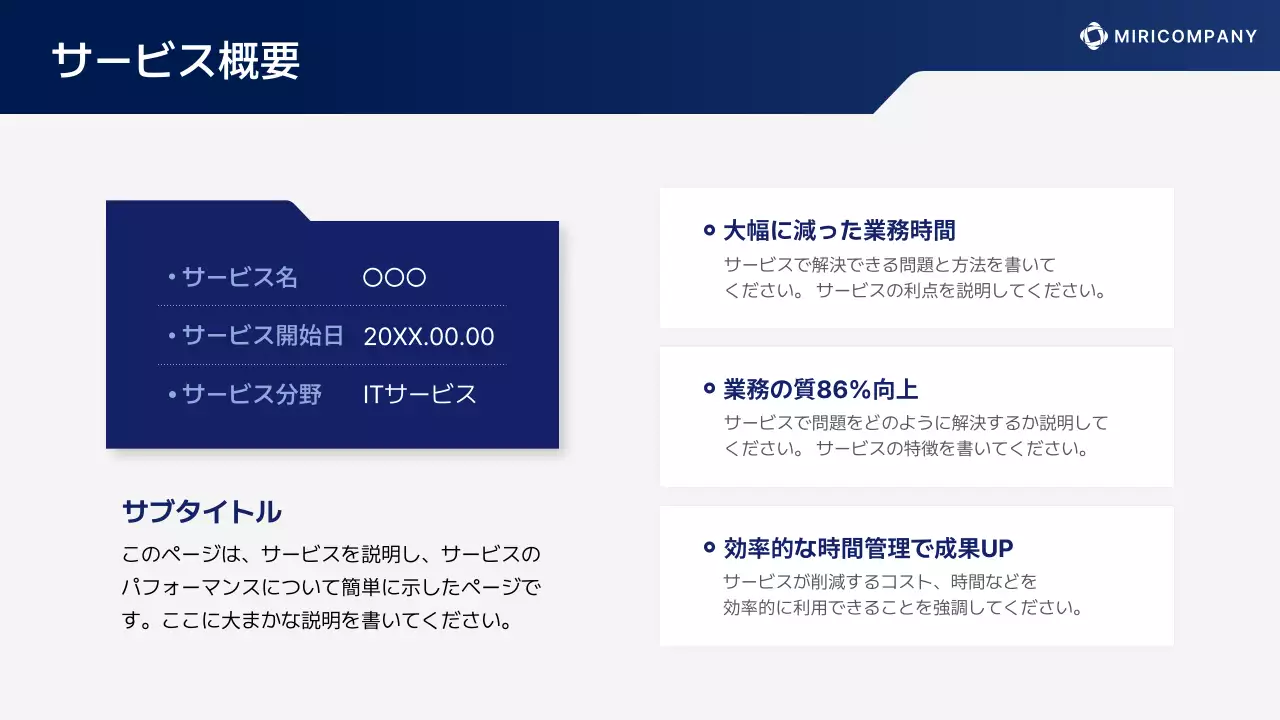 サービス概要

MIRICOMPANY

• サービス名 ○○○
• サービス開始日 20XX.00.00
• サービス分野 ITサービス

サブタイトル

このページは、サービスを説明し、サービスのパフォーマンスについて簡単に示したページです。ここに大まかな説明を書いてください。

大幅に減った業務時間
サービスで解決できる問題と方法を書いてください。 サービスの利点を説明してください。

業務の質86%向上
サービスで問題をどのように解決するか説明してください。 サービスの特徴を書いてください。

効率的な時間管理で成果UP
サービスが削減するコスト、時間などを効率的に利用できることを強調してください。